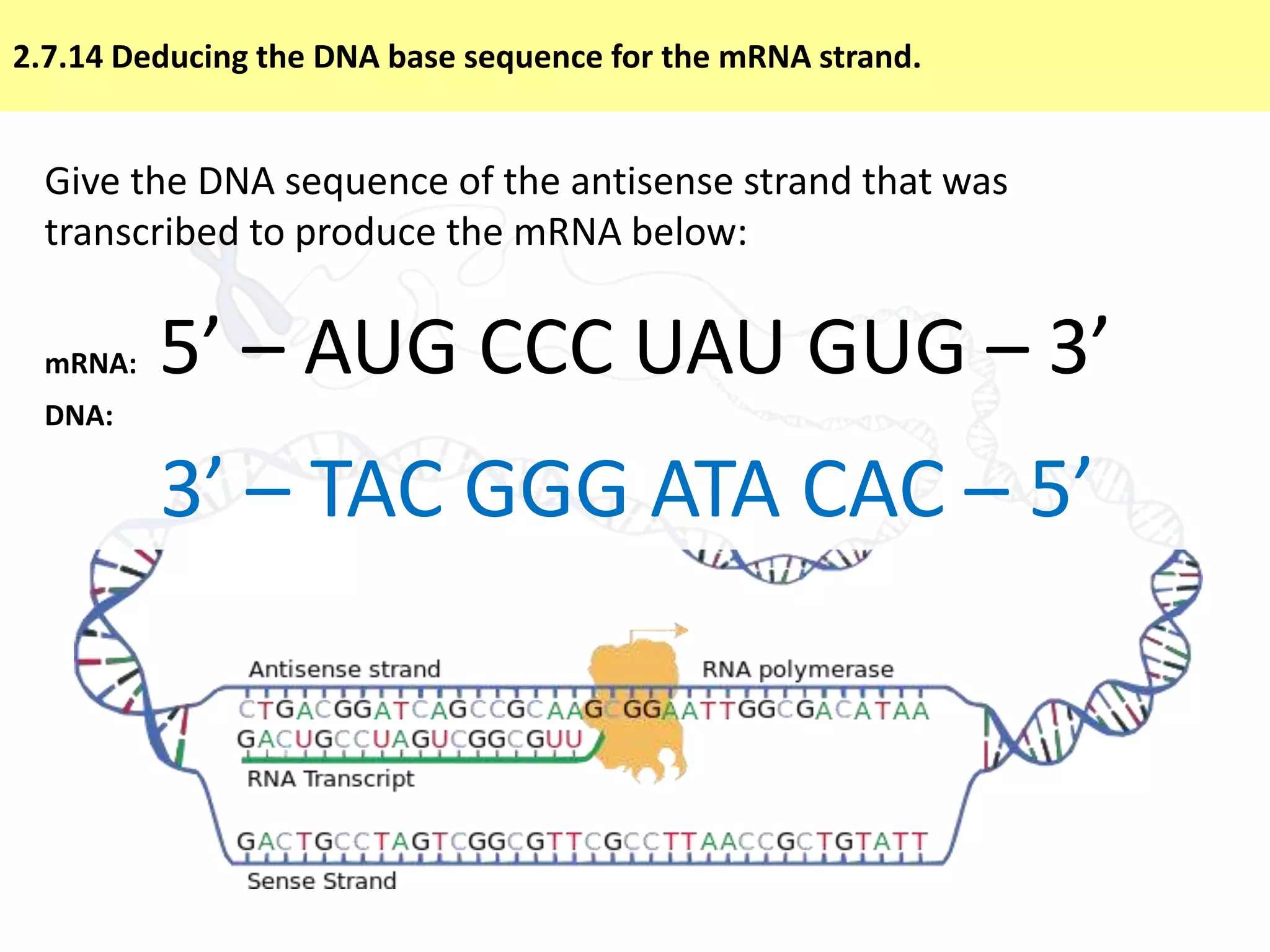 2.7.14 Deducing the DNA base sequence for the mRNA strand.

Give the DNA sequence of the antisense strand that was transcribed to produce the mRNA below:

mRNA: 5’ – AUG CCC UAU GUG – 3’

DNA:

3’ – TAC GGG ATA CAC – 5’

Antisense strand

RNA polymerase

CTGACGGATCAGCCGCAAGCGGAATTGGCGACATAA

GACUGCCUAGUCGGCGUU

RNA Transcript

GACTGCCTAGTCGGCGTTCGCCTTAACCGCTGTATT

Sense Strand